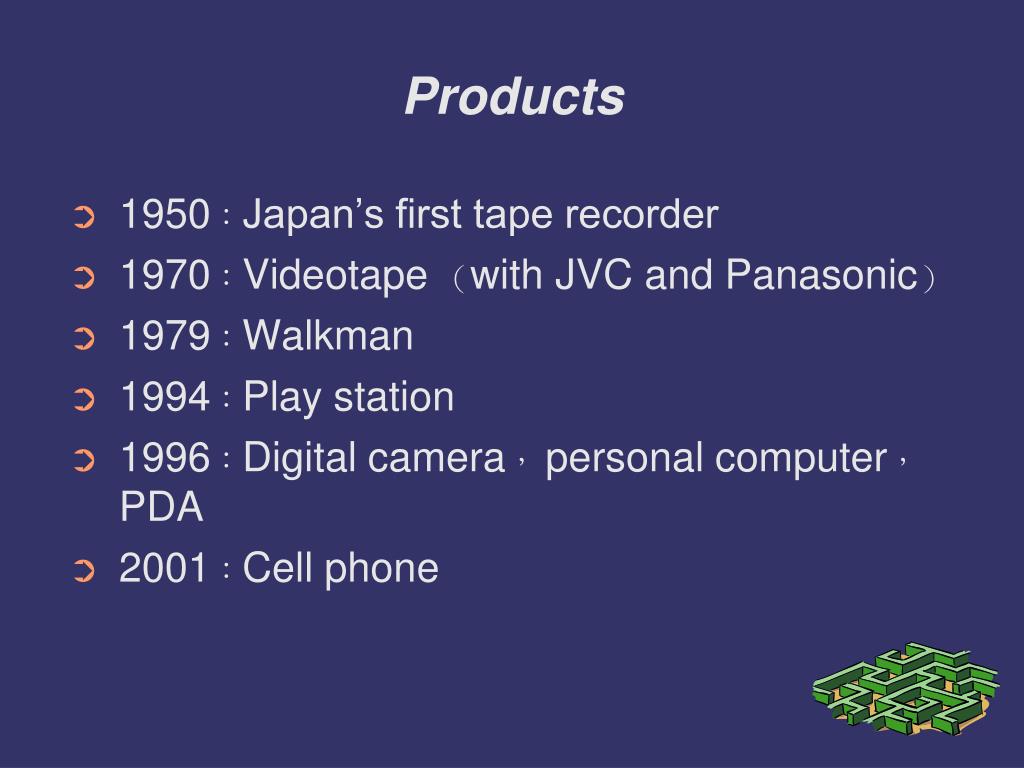 Products

➲ 1950：Japan’s first tape recorder
➲ 1970：Videotape （with JVC and Panasonic）
➲ 1979：Walkman
➲ 1994：Play station
➲ 1996：Digital camera， personal computer， PDA
➲ 2001：Cell phone